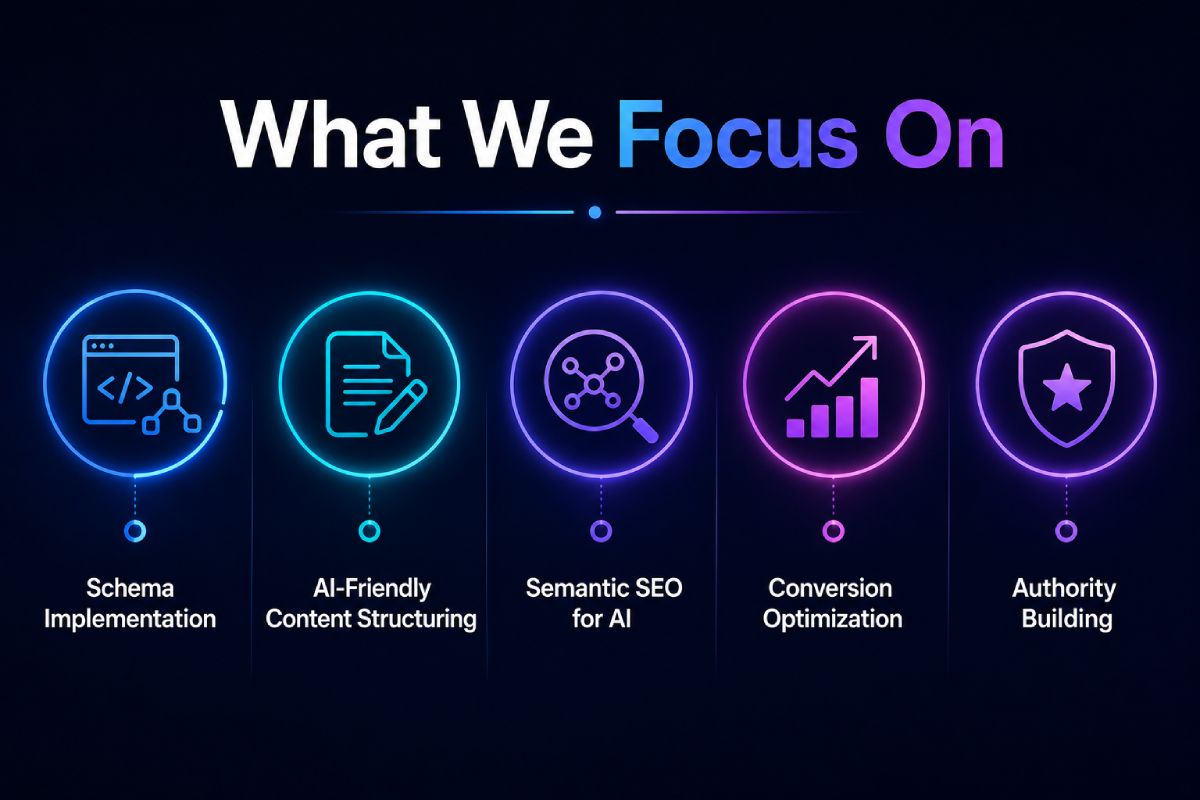 What We Focus On

</>

Schema Implementation

AI-Friendly Content Structuring

Semantic SEO for AI

Conversion Optimization

Authority Building